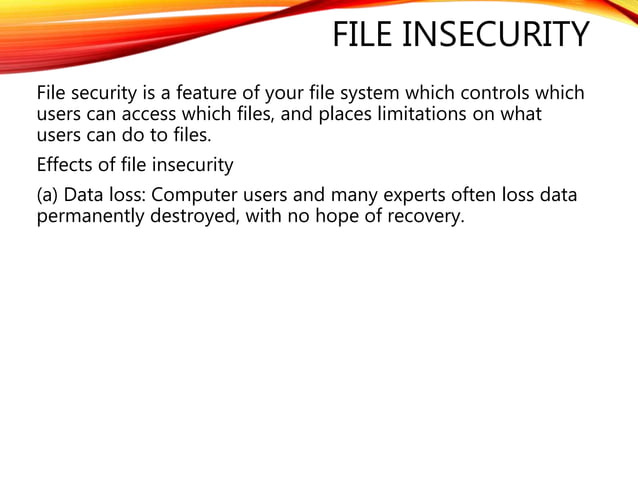 FILE INSECURITY

File security is a feature of your file system which controls which users can access which files, and places limitations on what users can do to files.

Effects of file insecurity

(a) Data loss: Computer users and many experts often loss data permanently destroyed, with no hope of recovery.